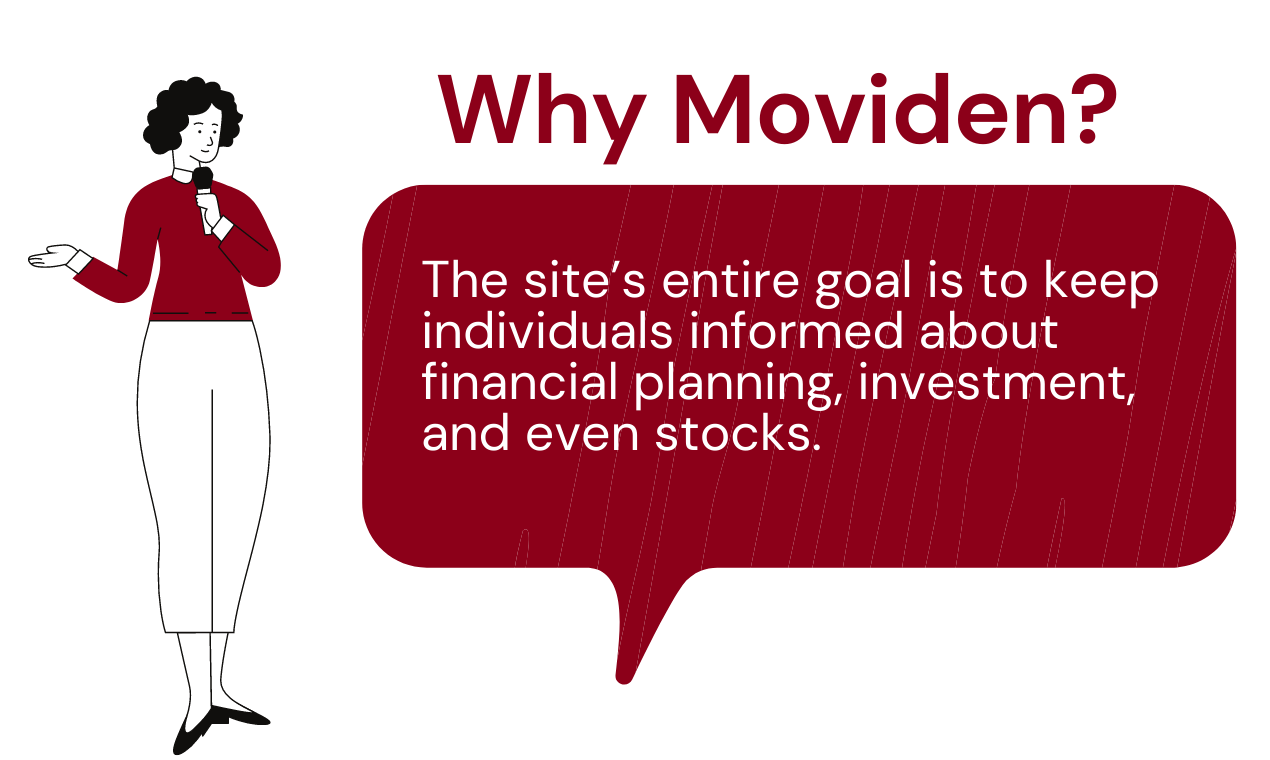 Why Moviden?

The site’s entire goal is to keep individuals informed about financial planning, investment, and even stocks.